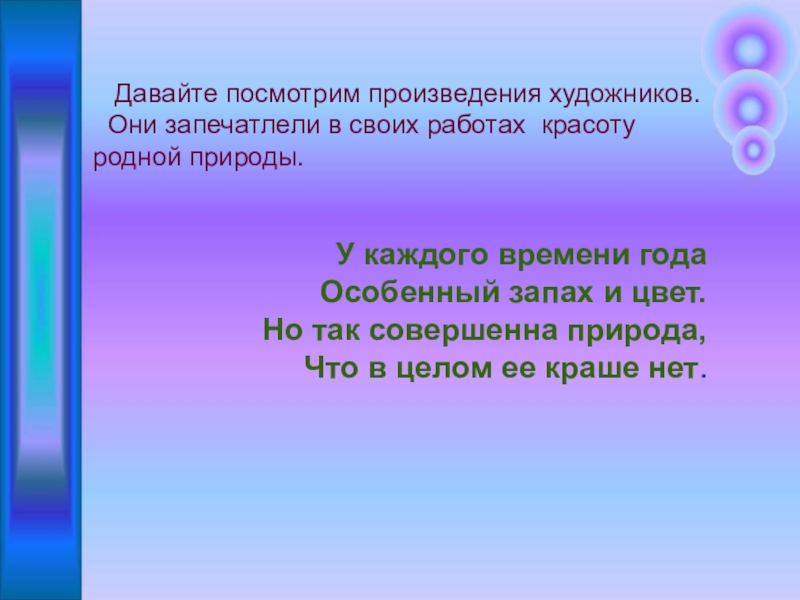 Давайте посмотрим произведения художников. Они запечатлели в своих работах красоту родной природы.

У каждого времени года
Особенный запах и цвет.
Но так совершенна природа,
Что в целом ее краше нет.